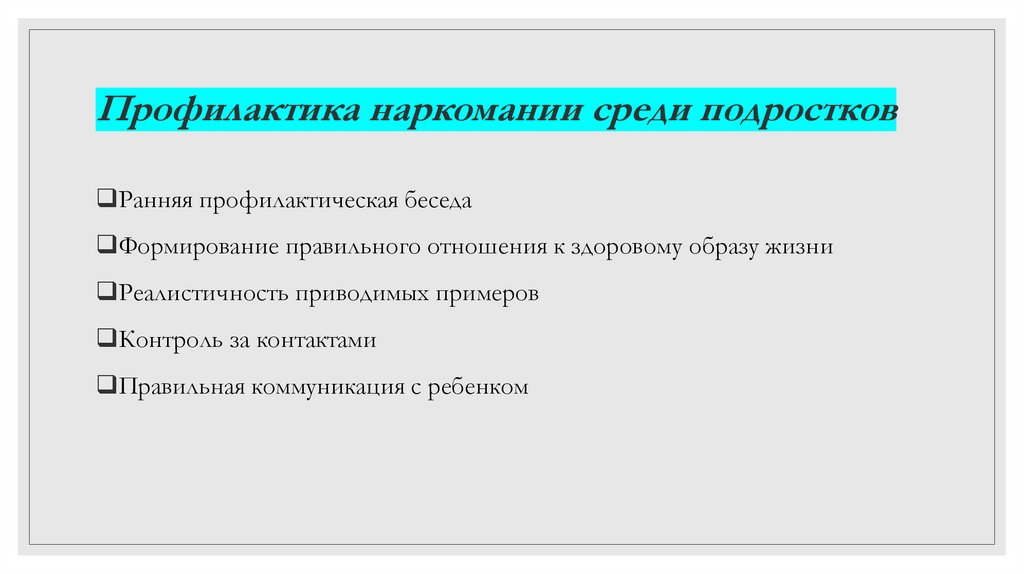 Профилактика наркомании среди подростков

❑Ранняя профилактическая беседа

❑Формирование правильного отношения к здоровому образу жизни

❑Реалистичность приводимых примеров

❑Контроль за контактами

❑Правильная коммуникация с ребенком